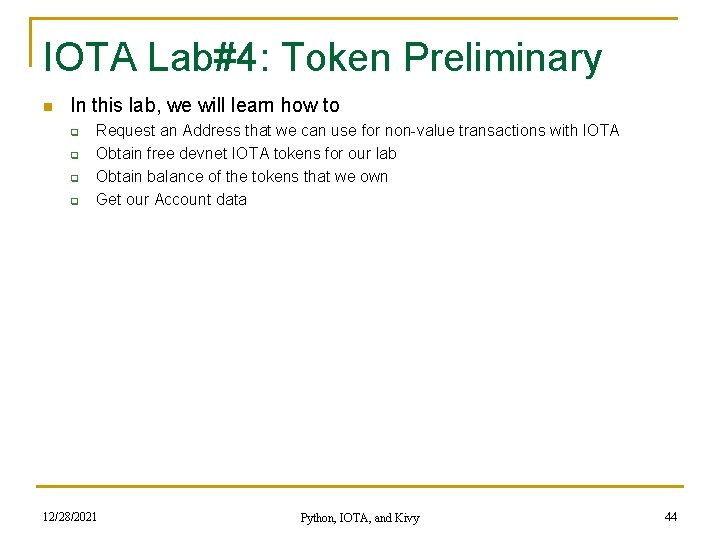 IOTA Lab#4: Token Preliminary

In this lab, we will learn how to

Request an Address that we can use for non-value transactions with IOTA

Obtain free devnet IOTA tokens for our lab

Obtain balance of the tokens that we own

Get our Account data

12/28/2021

Python, IOTA, and Kivy

44